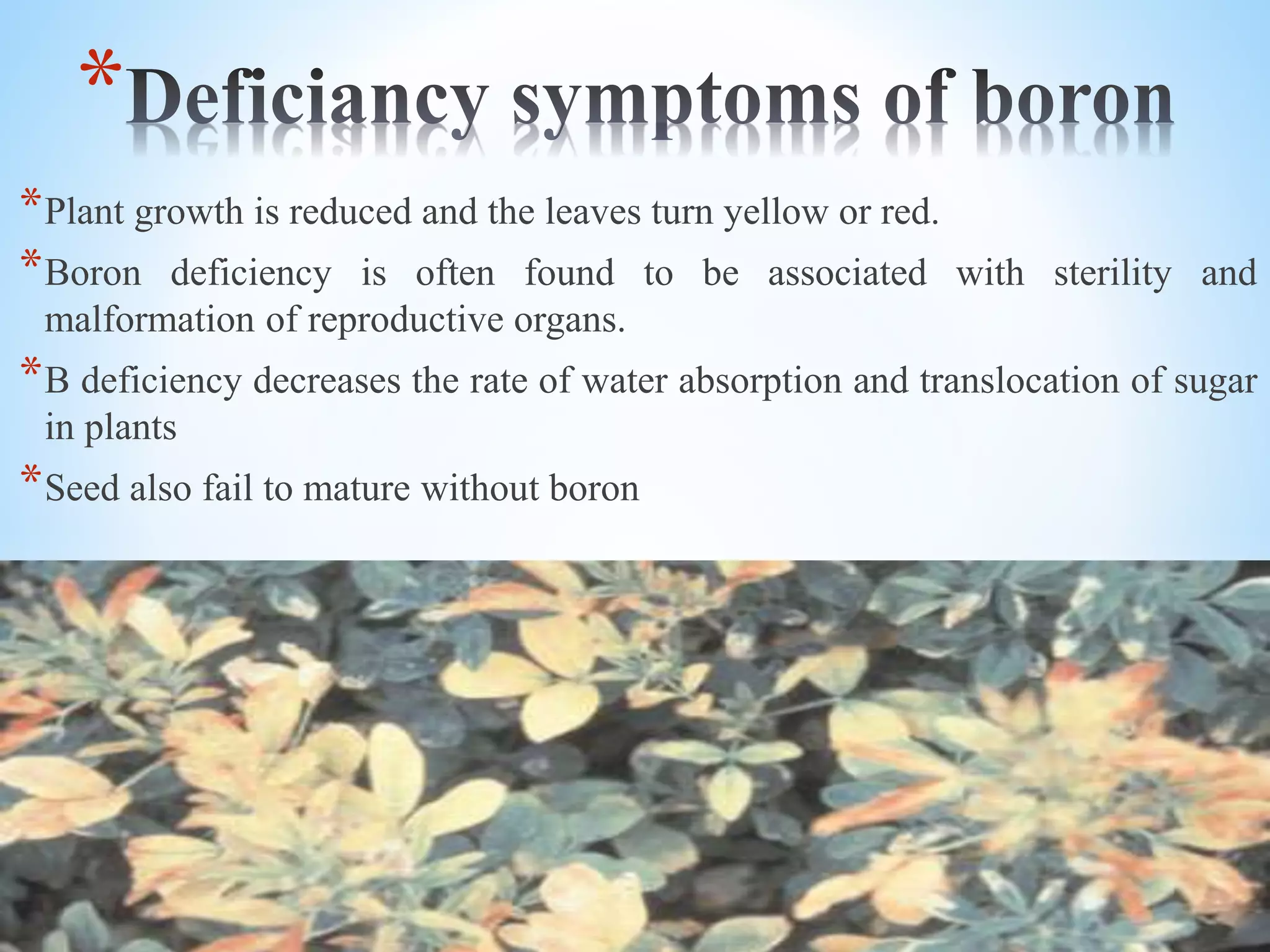 *Deficiancy symptoms of boron

*Plant growth is reduced and the leaves turn yellow or red.

*Boron deficiency is often found to be associated with sterility and malformation of reproductive organs.

*B deficiency decreases the rate of water absorption and translocation of sugar in plants

*Seed also fail to mature without boron